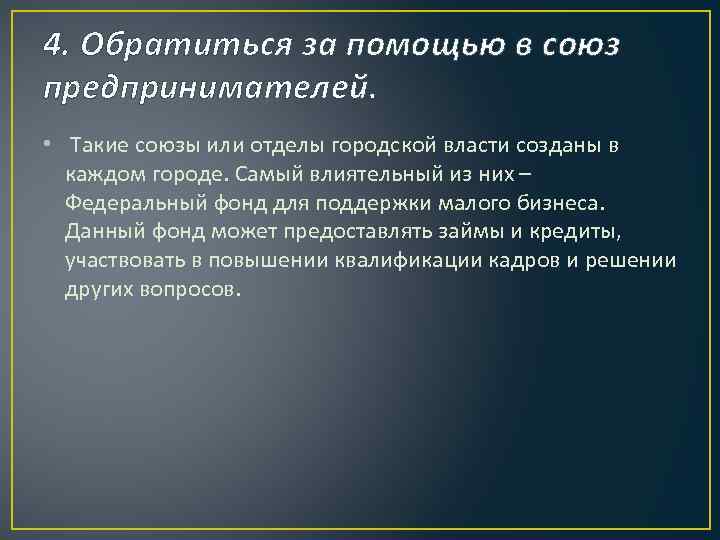 4. Обратиться за помощью в союз предпринимателей.

• Такие союзы или отделы городской власти созданы в каждом городе. Самый влиятельный из них – Федеральный фонд для поддержки малого бизнеса. Данный фонд может предоставлять займы и кредиты, участвовать в повышении квалификации кадров и решении других вопросов.